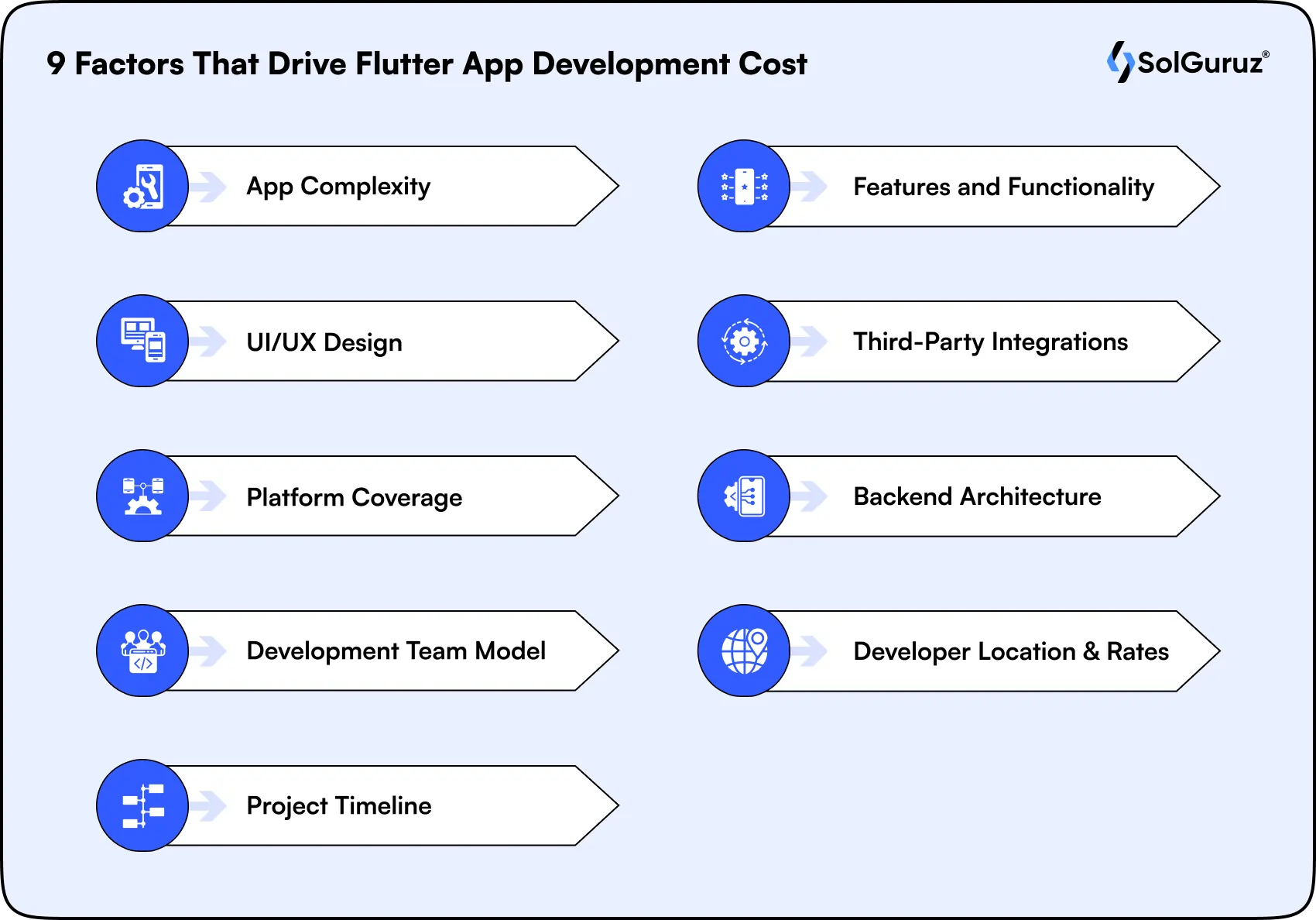 9 Factors That Drive Flutter App Development Cost

SolGuruz®

App Complexity

UI/UX Design

Platform Coverage

Development Team Model

Project Timeline

Features and Functionality

Third-Party Integrations

Backend Architecture

Developer Location & Rates